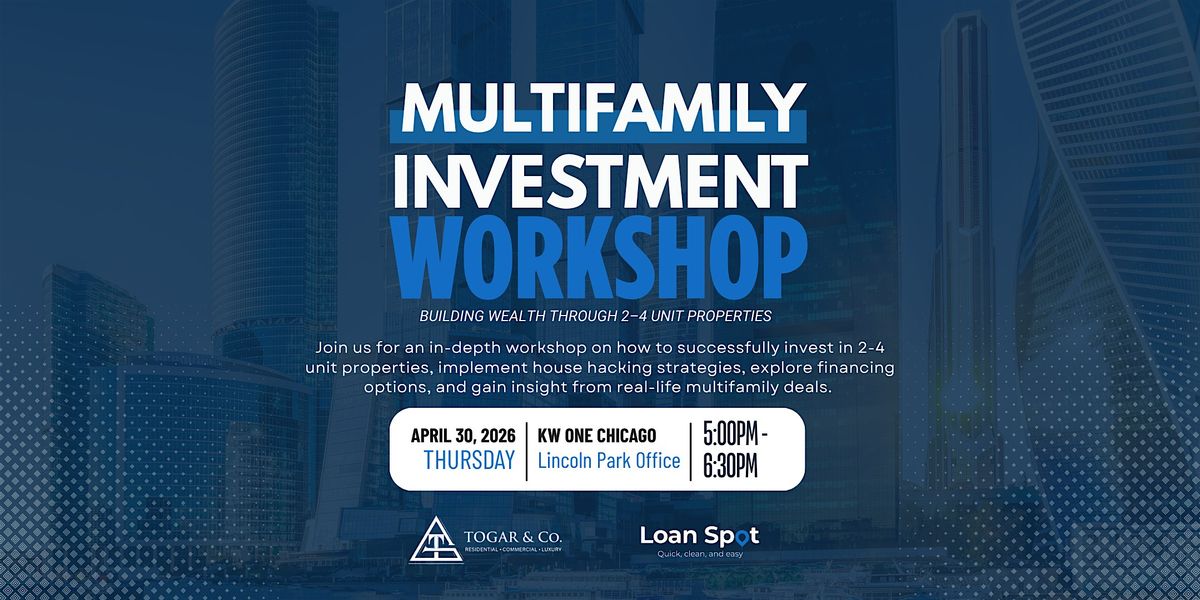 MULTIFAMILY INVESTMENT WORKSHOP

BUILDING WEALTH THROUGH 2–4 UNIT PROPERTIES

Join us for an in-depth workshop on how to successfully invest in 2-4 unit properties, implement house hacking strategies, explore financing options, and gain insight from real-life multifamily deals.

APRIL 30, 2026
THURSDAY

KW ONE CHICAGO
Lincoln Park Office

5:00PM - 6:30PM

TOGAR & Co.
RESIDENTIAL • COMMERCIAL • LUXURY

Loan Spot
Quick, clean, and easy